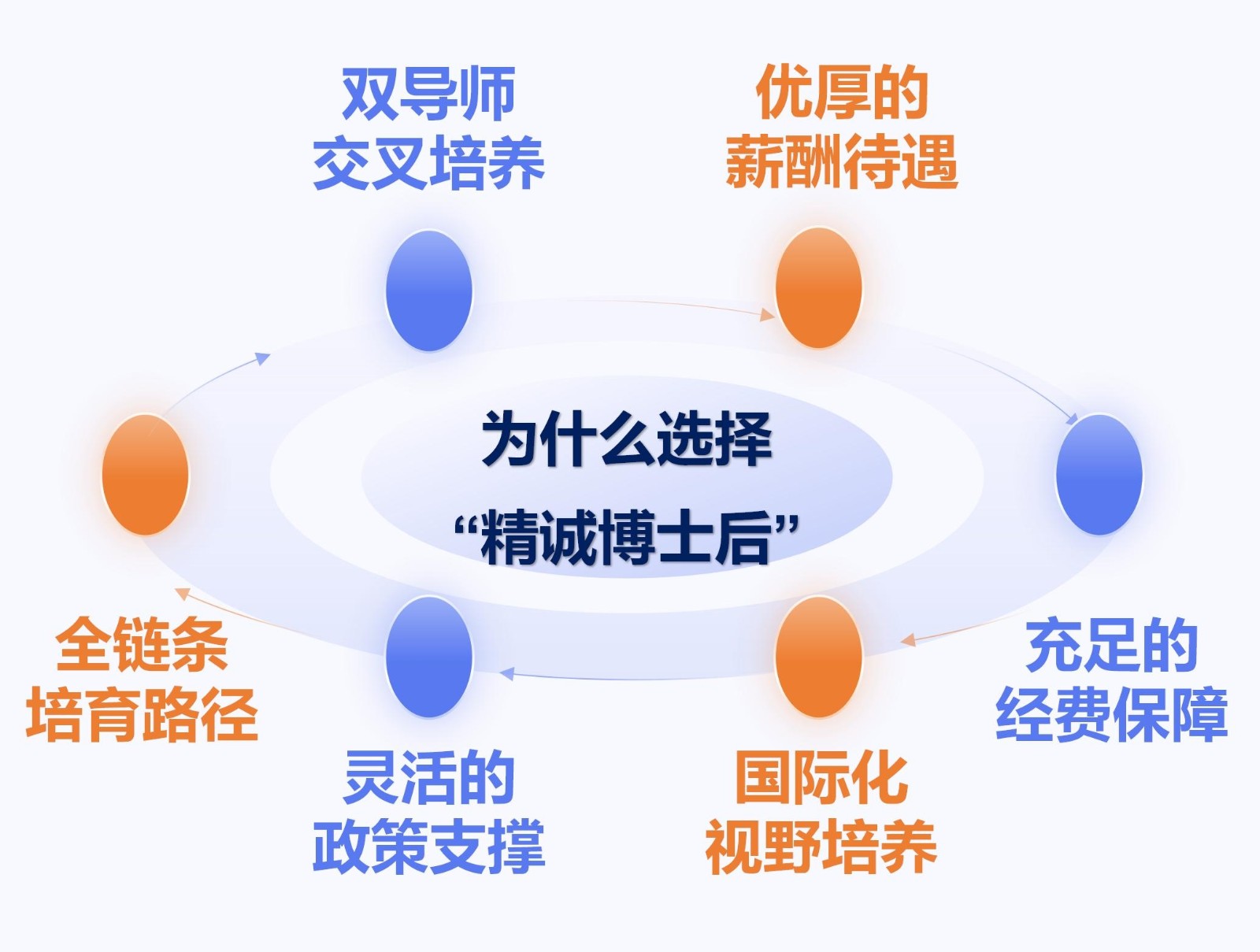 双导师
交叉培养

优厚的
薪酬待遇

为什么选择
“精诚博士后”

全链条
培育路径

充足的
经费保障

灵活的
政策支撑

国际化
视野培养